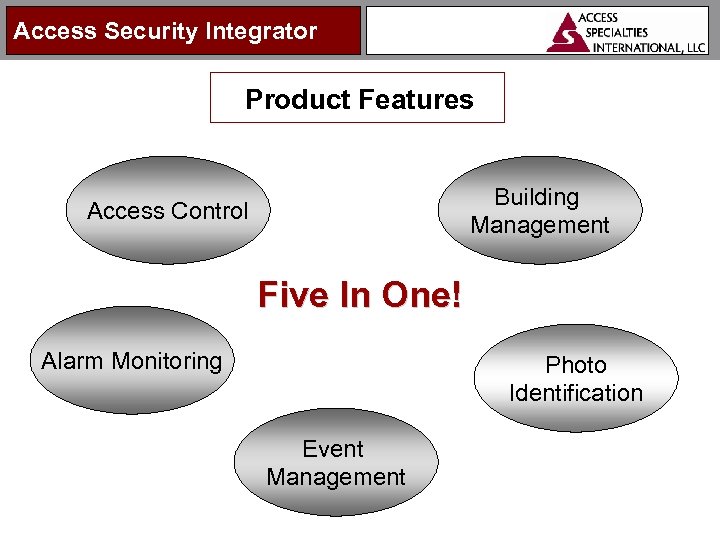 Access Security Integrator

ACCESS SPECIALTIES INTERNATIONAL, LLC

Product Features

Access Control

Building Management

Five In One!

Alarm Monitoring

Photo Identification

Event Management